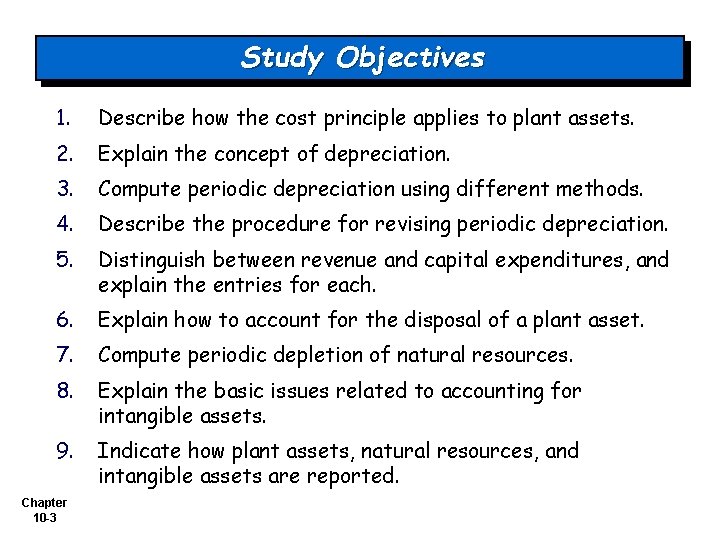 Study Objectives

1. Describe how the cost principle applies to plant assets.
2. Explain the concept of depreciation.
3. Compute periodic depreciation using different methods.
4. Describe the procedure for revising periodic depreciation.
5. Distinguish between revenue and capital expenditures, and explain the entries for each.
6. Explain how to account for the disposal of a plant asset.
7. Compute periodic depletion of natural resources.
8. Explain the basic issues related to accounting for intangible assets.
9. Indicate how plant assets, natural resources, and intangible assets are reported.

Chapter 10-3